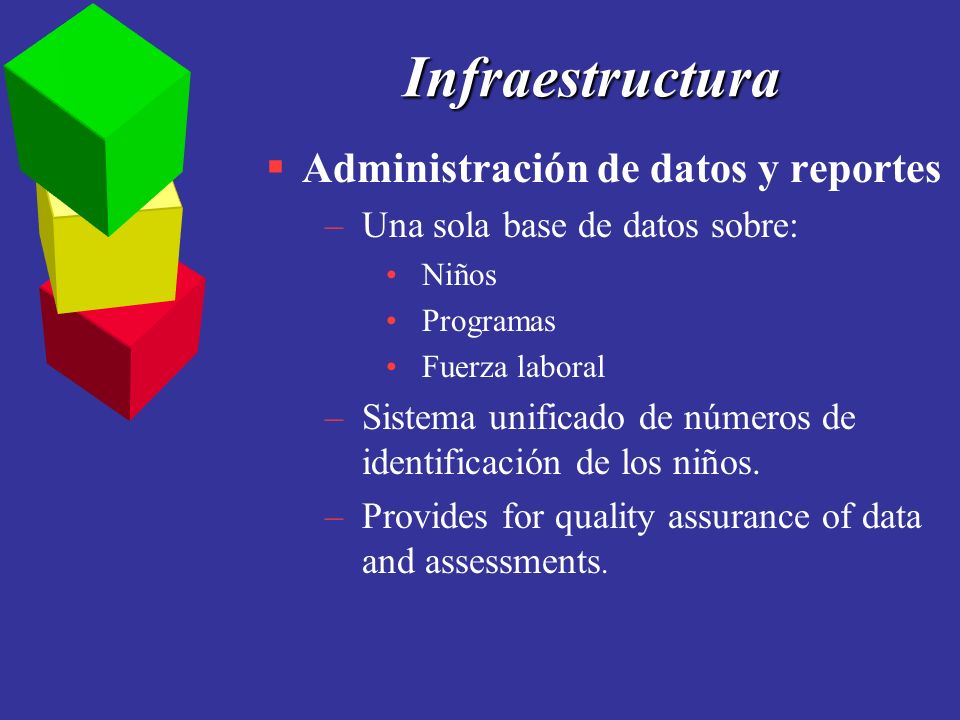 Infraestructura

▪ Administración de datos y reportes

– Una sola base de datos sobre:

• Niños
• Programas
• Fuerza laboral

– Sistema unificado de números de identificación de los niños.

– Provides for quality assurance of data and assessments.